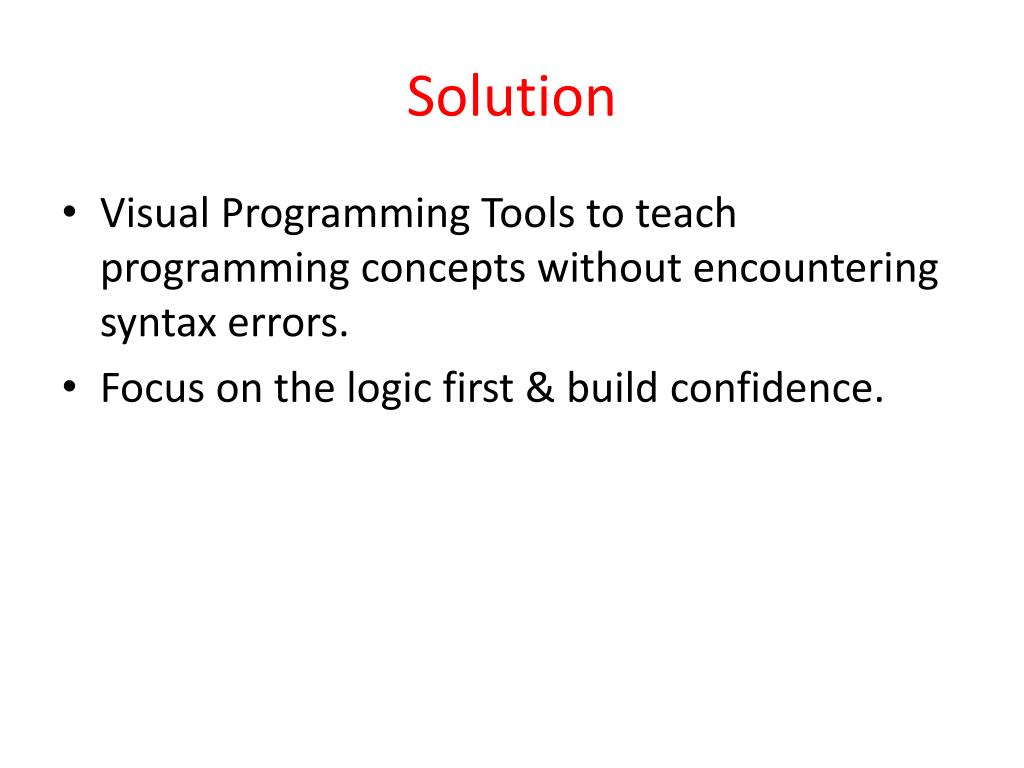 Solution

• Visual Programming Tools to teach programming concepts without encountering syntax errors.
• Focus on the logic first & build confidence.